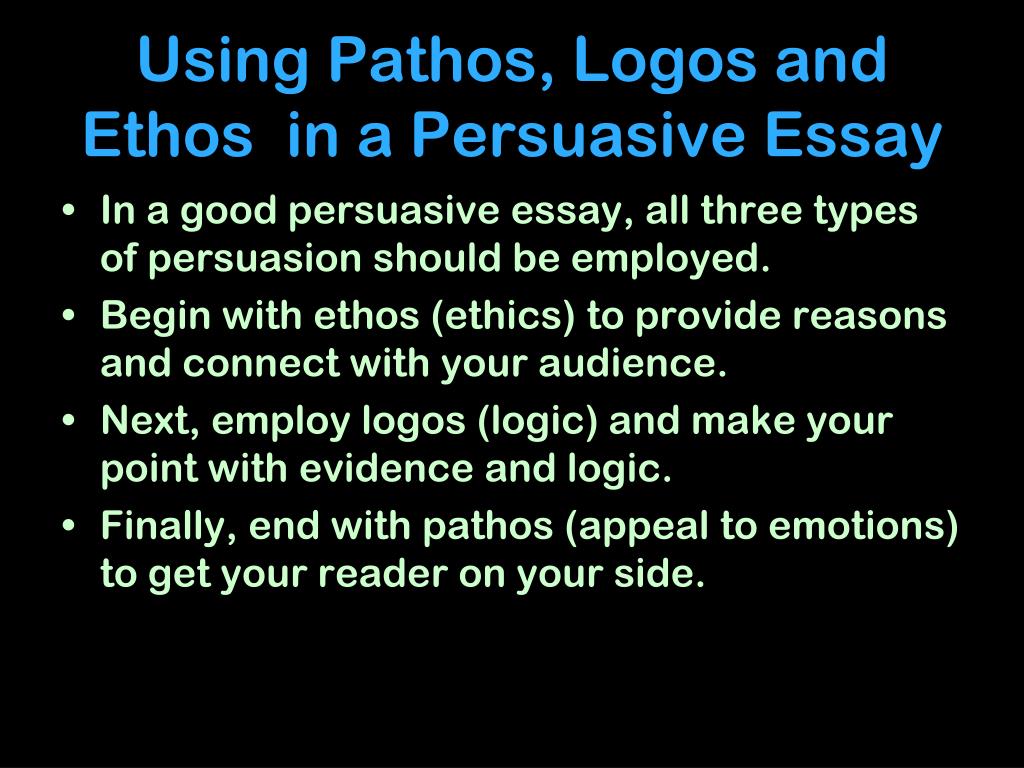 Using Pathos, Logos and Ethos in a Persuasive Essay

• In a good persuasive essay, all three types of persuasion should be employed.
• Begin with ethos (ethics) to provide reasons and connect with your audience.
• Next, employ logos (logic) and make your point with evidence and logic.
• Finally, end with pathos (appeal to emotions) to get your reader on your side.